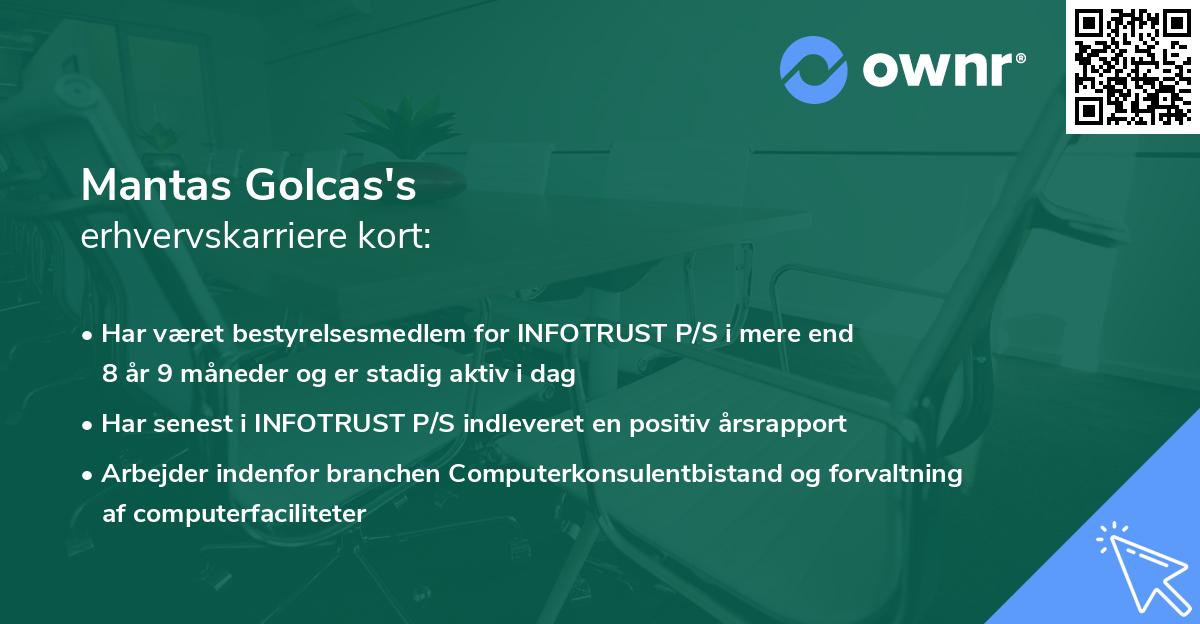 ownr®

Mantas Golcas's
erhvervskarriere kort:

• Har været bestyrelsesmedlem for INFOTRUST P/S i mere end 8 år 9 måneder og er stadig aktiv i dag

• Har senest i INFOTRUST P/S indleveret en positiv årsrapport

• Arbejder indenfor branchen Computerkonsulentbistand og forvaltning af computerfaciliteter